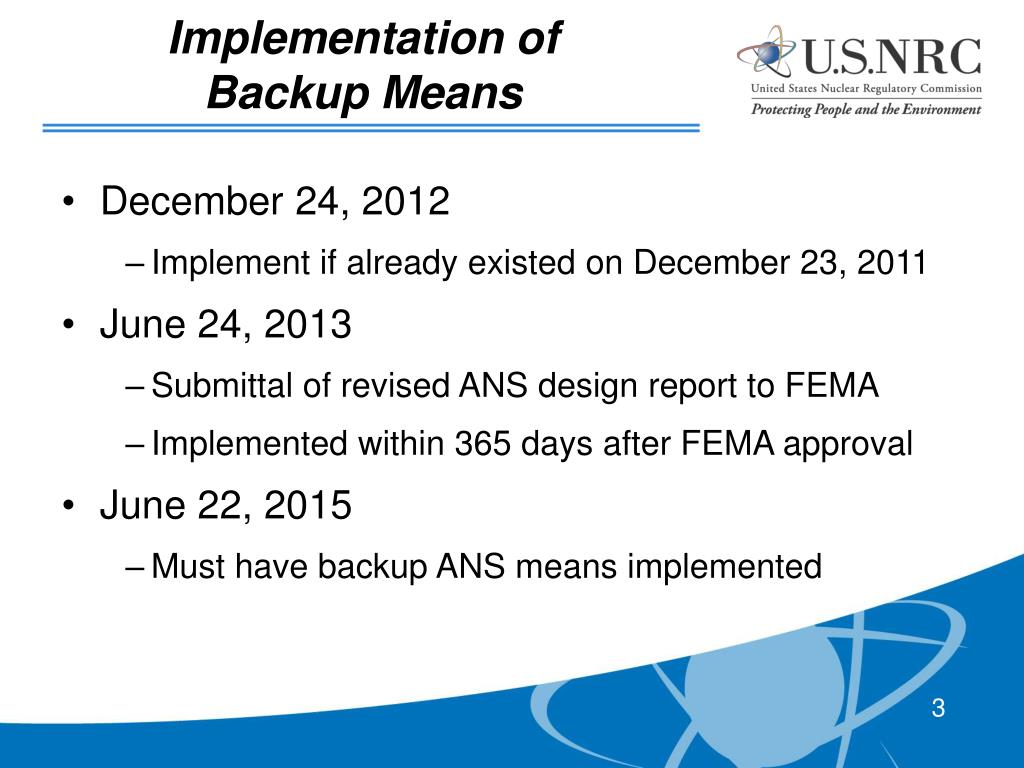 Implementation of Backup Means

U.S.NRC
United States Nuclear Regulatory Commission
Protecting People and the Environment

• December 24, 2012
– Implement if already existed on December 23, 2011
• June 24, 2013
– Submittal of revised ANS design report to FEMA
– Implemented within 365 days after FEMA approval
• June 22, 2015
– Must have backup ANS means implemented

3